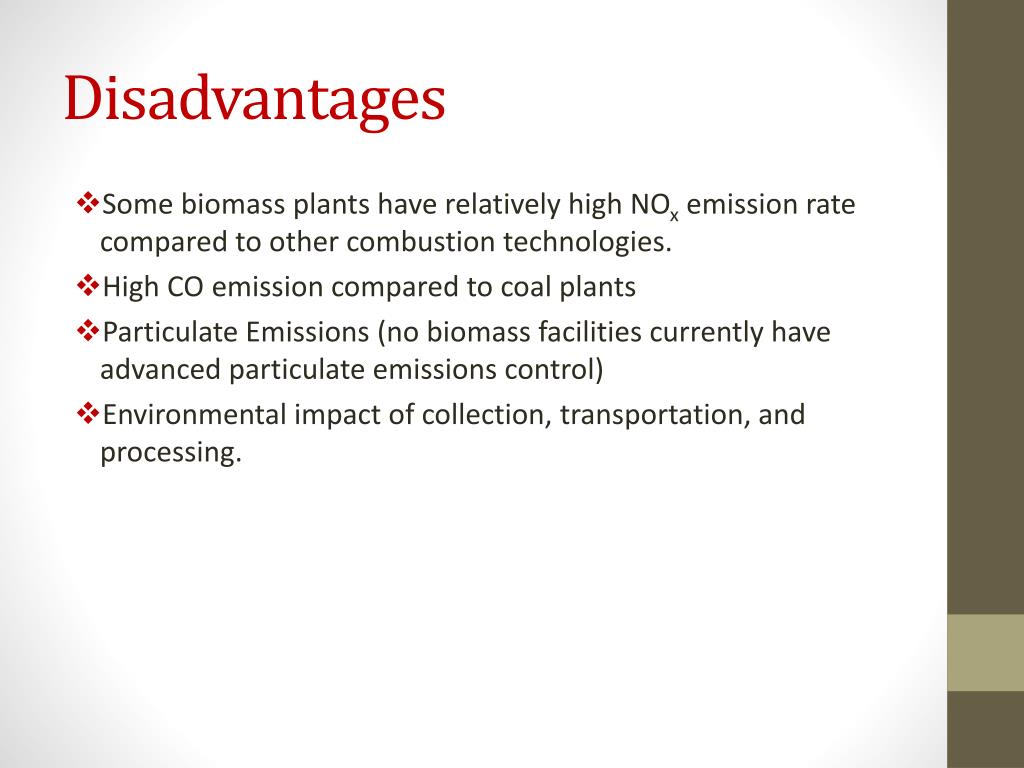 Disadvantages

❖Some biomass plants have relatively high $NO_x$ emission rate compared to other combustion technologies.

❖High CO emission compared to coal plants

❖Particulate Emissions (no biomass facilities currently have advanced particulate emissions control)

❖Environmental impact of collection, transportation, and processing.